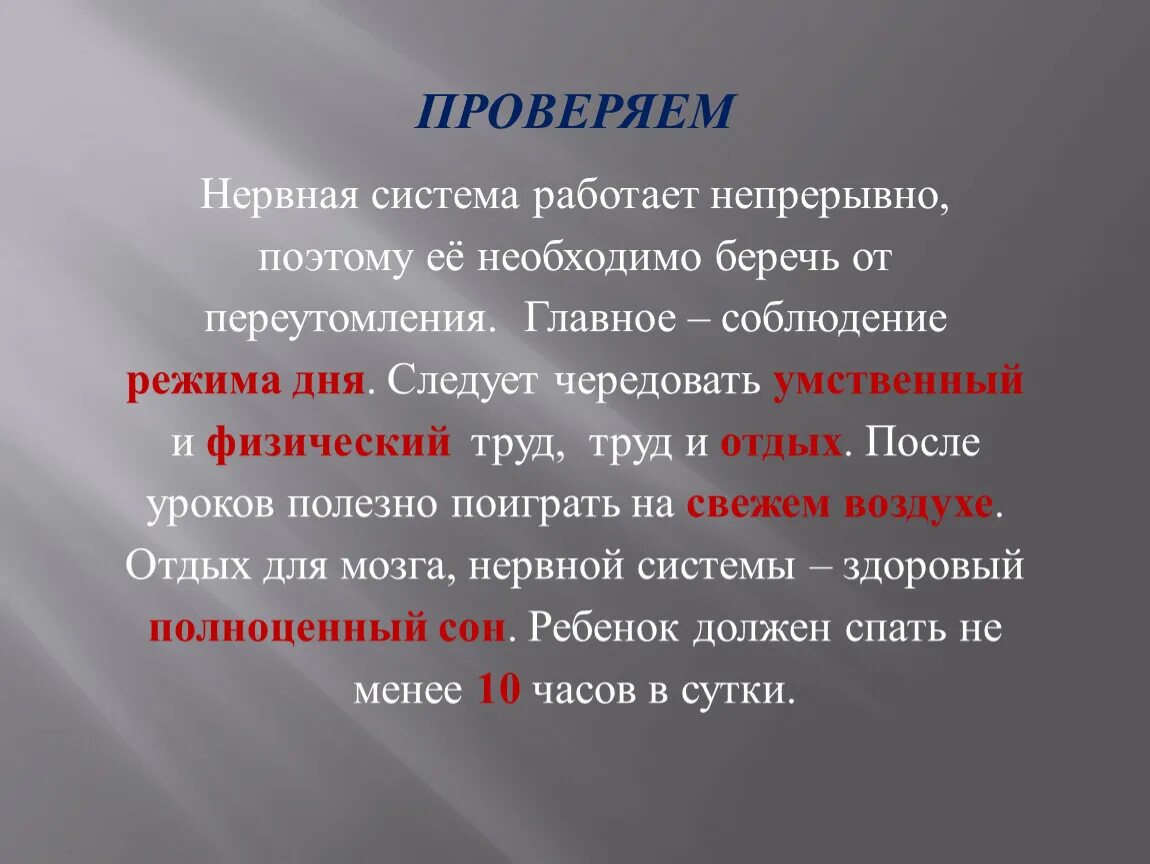 ПРОВЕРЯЕМ

Нервная система работает непрерывно, поэтому её необходимо беречь от переутомления. Главное – соблюдение режима дня. Следует чередовать умственный и физический труд, труд и отдых. После уроков полезно поиграть на свежем воздухе. Отдых для мозга, нервной системы – здоровый полноценный сон. Ребенок должен спать не менее 10 часов в сутки.